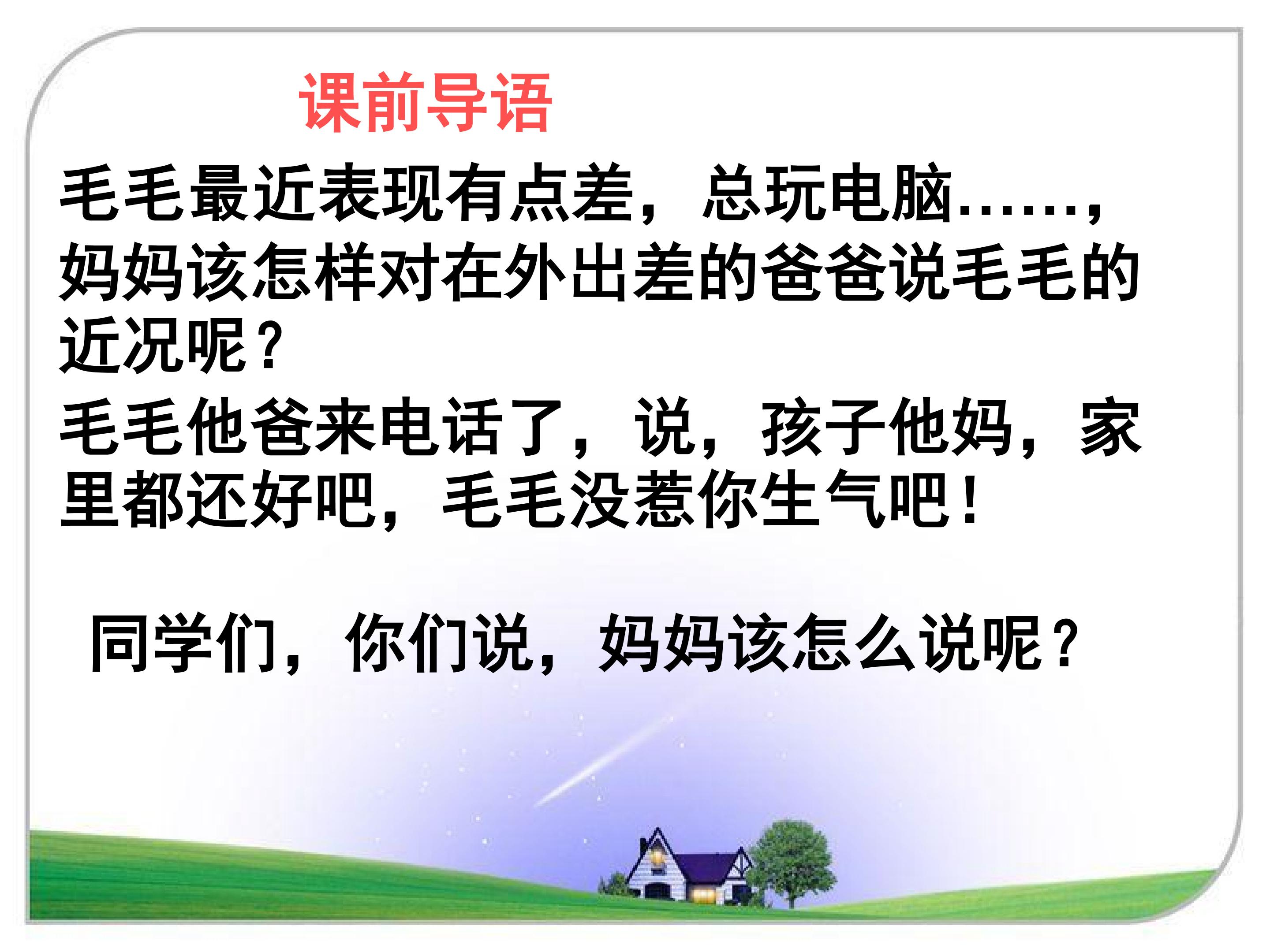 课前导语

毛毛最近表现有点差，总玩电脑......，妈妈该怎样对在外出差的爸爸说毛毛的近况呢？

毛毛他爸来电话了，说，孩子他妈，家里都还好吧，毛毛没惹你生气吧！

同学们，你们说，妈妈该怎么说呢？